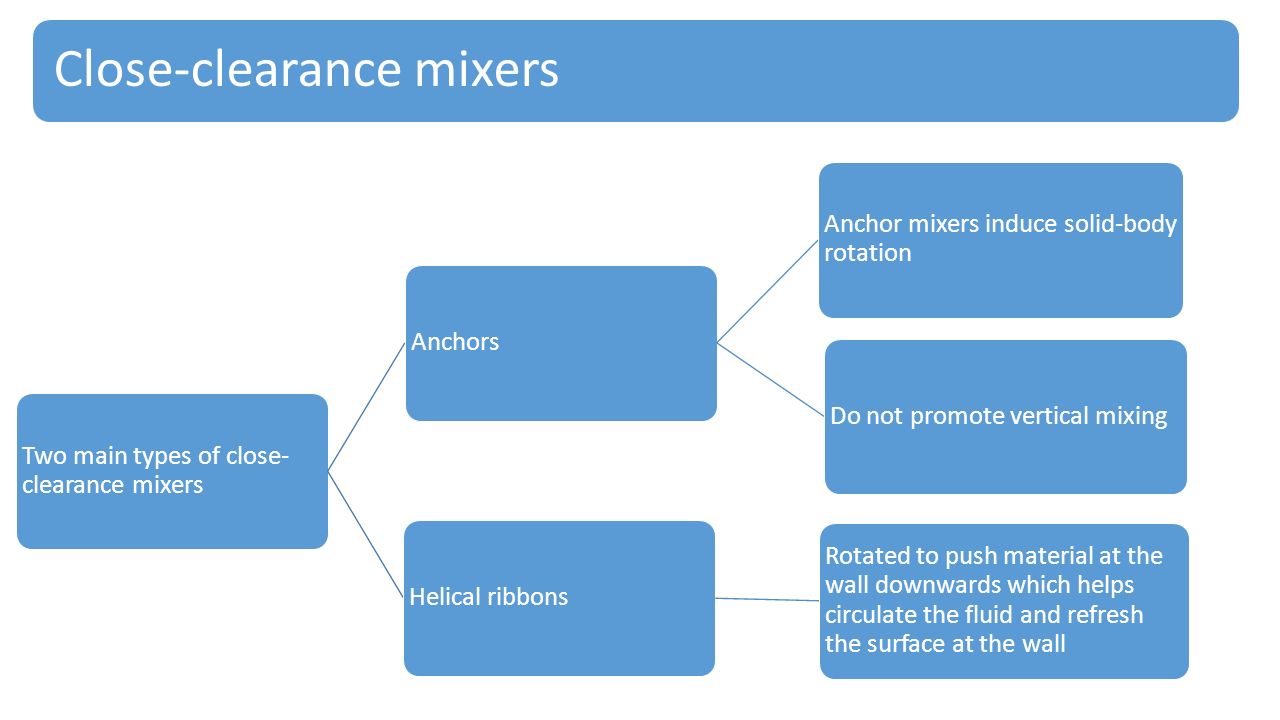 Close-clearance mixers

Two main types of close-clearance mixers

Anchors

Anchor mixers induce solid-body rotation

Do not promote vertical mixing

Helical ribbons

Rotated to push material at the wall downwards which helps circulate the fluid and refresh the surface at the wall